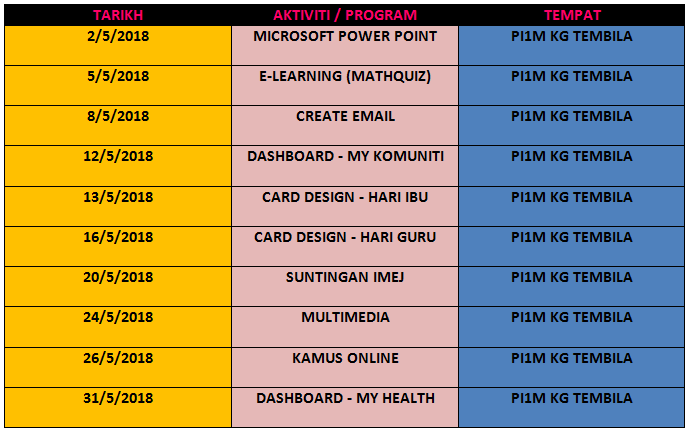 | TARIKH | AKTIVITI / PROGRAM | TEMPAT |
|---|---|---|
| 2/5/2018 | MICROSOFT POWER POINT | PI1M KG TEMBILA |
| 5/5/2018 | E-LEARNING (MATHQUIZ) | PI1M KG TEMBILA |
| 8/5/2018 | CREATE EMAIL | PI1M KG TEMBILA |
| 12/5/2018 | DASHBOARD - MY KOMUNITI | PI1M KG TEMBILA |
| 13/5/2018 | CARD DESIGN - HARI IBU | PI1M KG TEMBILA |
| 16/5/2018 | CARD DESIGN - HARI GURU | PI1M KG TEMBILA |
| 20/5/2018 | SUNTINGAN IMEJ | PI1M KG TEMBILA |
| 24/5/2018 | MULTIMEDIA | PI1M KG TEMBILA |
| 26/5/2018 | KAMUS ONLINE | PI1M KG TEMBILA |
| 31/5/2018 | DASHBOARD - MY HEALTH | PI1M KG TEMBILA |